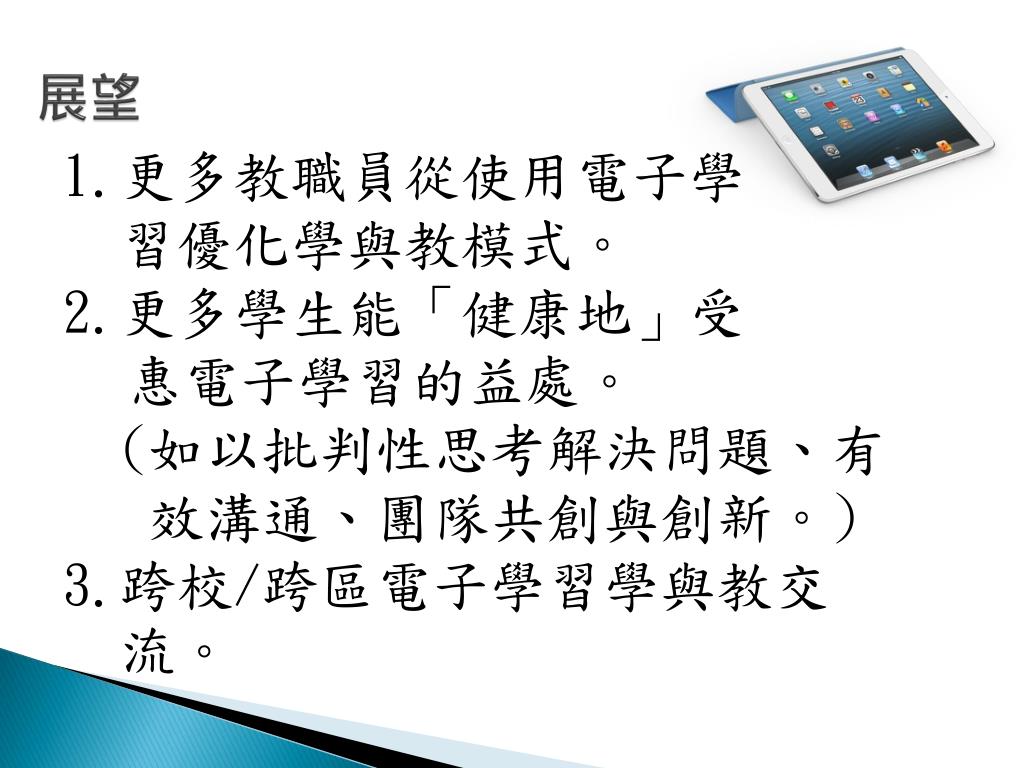 展望

1. 更多教職員從使用電子學習優化學與教模式。

2. 更多學生能「健康地」受惠電子學習的益處。

(如以批判性思考解決問題、有效溝通、團隊共創與創新。)

3. 跨校/跨區電子學習學與教交流。